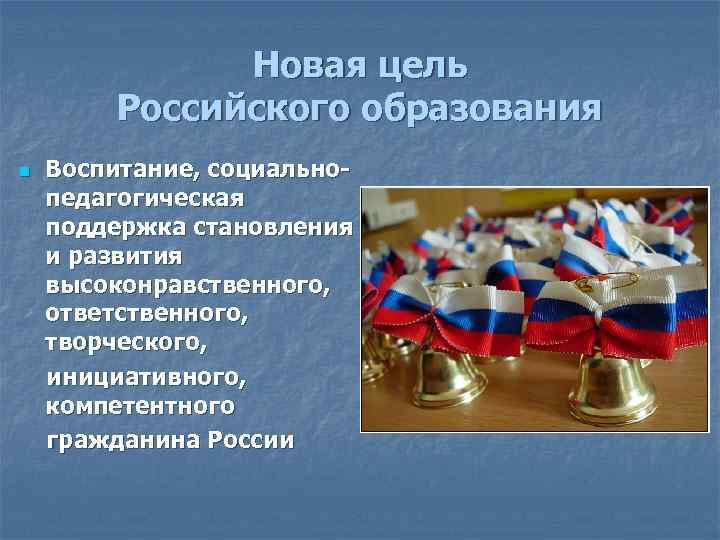 Новая цель
Российского образования

Воспитание, социально-педагогическая поддержка становления и развития высоконравственного, ответственного, творческого, инициативного, компетентного гражданина России